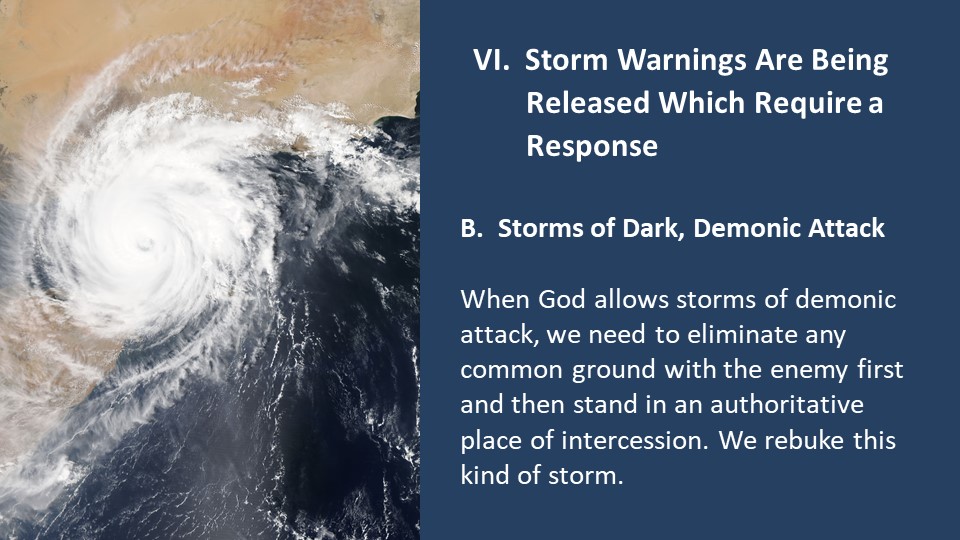 VI. Storm Warnings Are Being Released Which Require a Response

B. Storms of Dark, Demonic Attack

When God allows storms of demonic attack, we need to eliminate any common ground with the enemy first and then stand in an authoritative place of intercession. We rebuke this kind of storm.